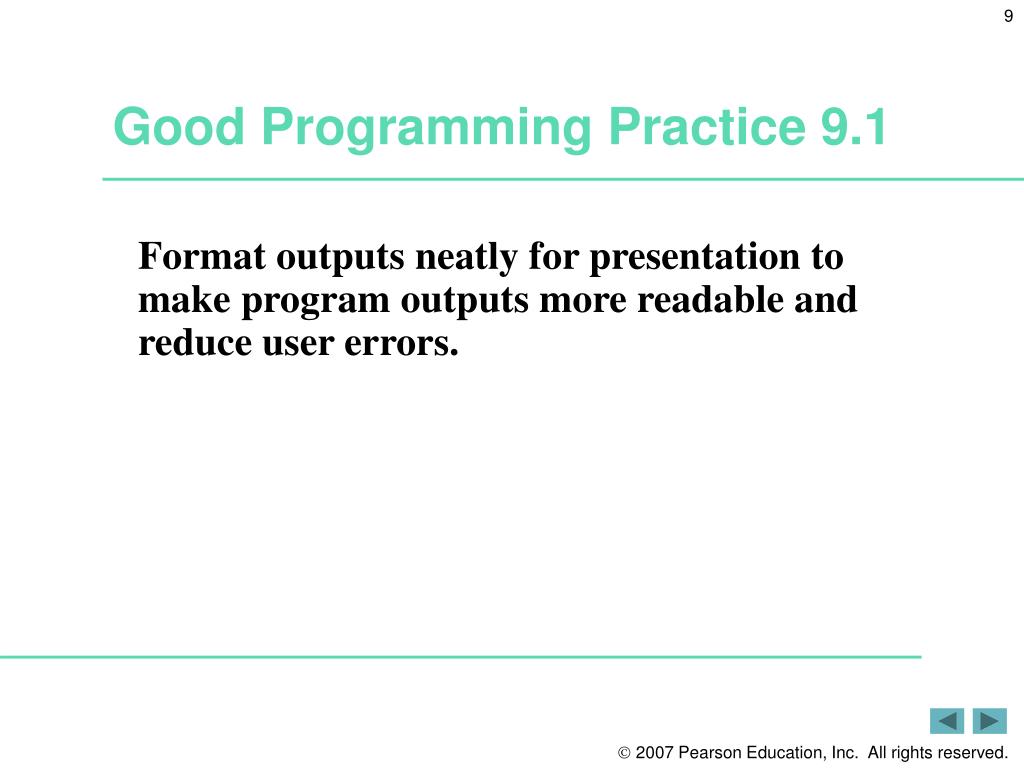 9

Good Programming Practice 9.1

Format outputs neatly for presentation to make program outputs more readable and reduce user errors.

© 2007 Pearson Education, Inc. All rights reserved.